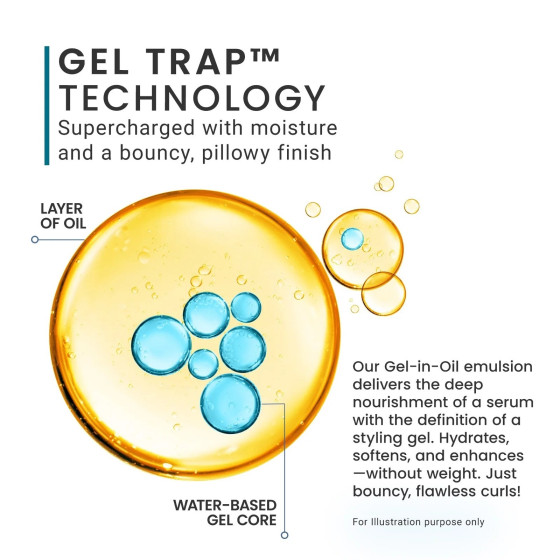 GEL TRAP™ TECHNOLOGY
Supercharged with moisture and a bouncy, pillowy finish

LAYER OF OIL

WATER-BASED GEL CORE

Our Gel-in-Oil emulsion delivers the deep nourishment of a serum with the definition of a styling gel. Hydrates, softens, and enhances —without weight. Just bouncy, flawless curls!

For Illustration purpose only